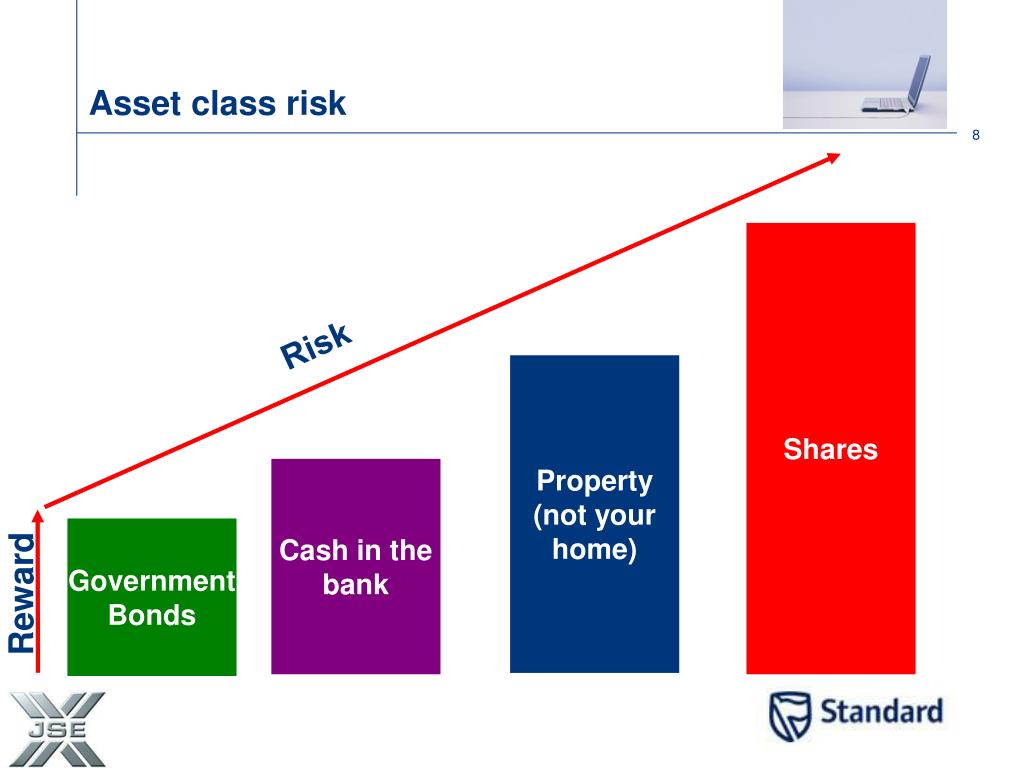 Asset class risk

8

Risk

Reward

Government Bonds

Cash in the bank

Property (not your home)

Shares

JSE

Standard